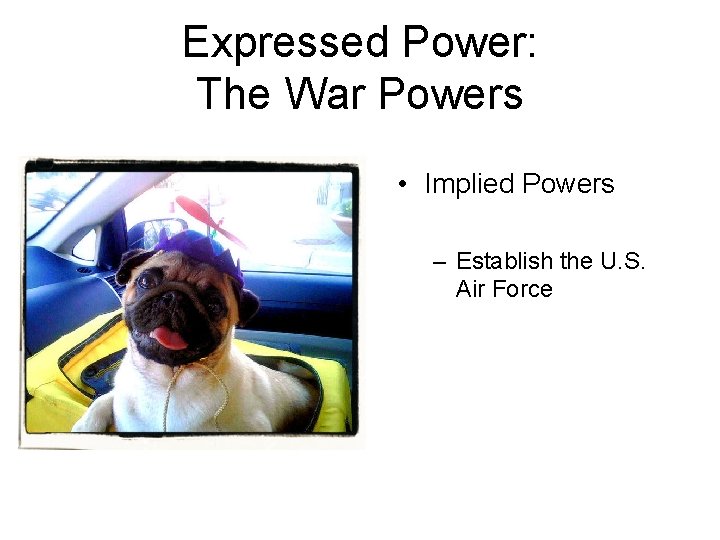 Expressed Power:
The War Powers

• Implied Powers

– Establish the U.S. Air Force